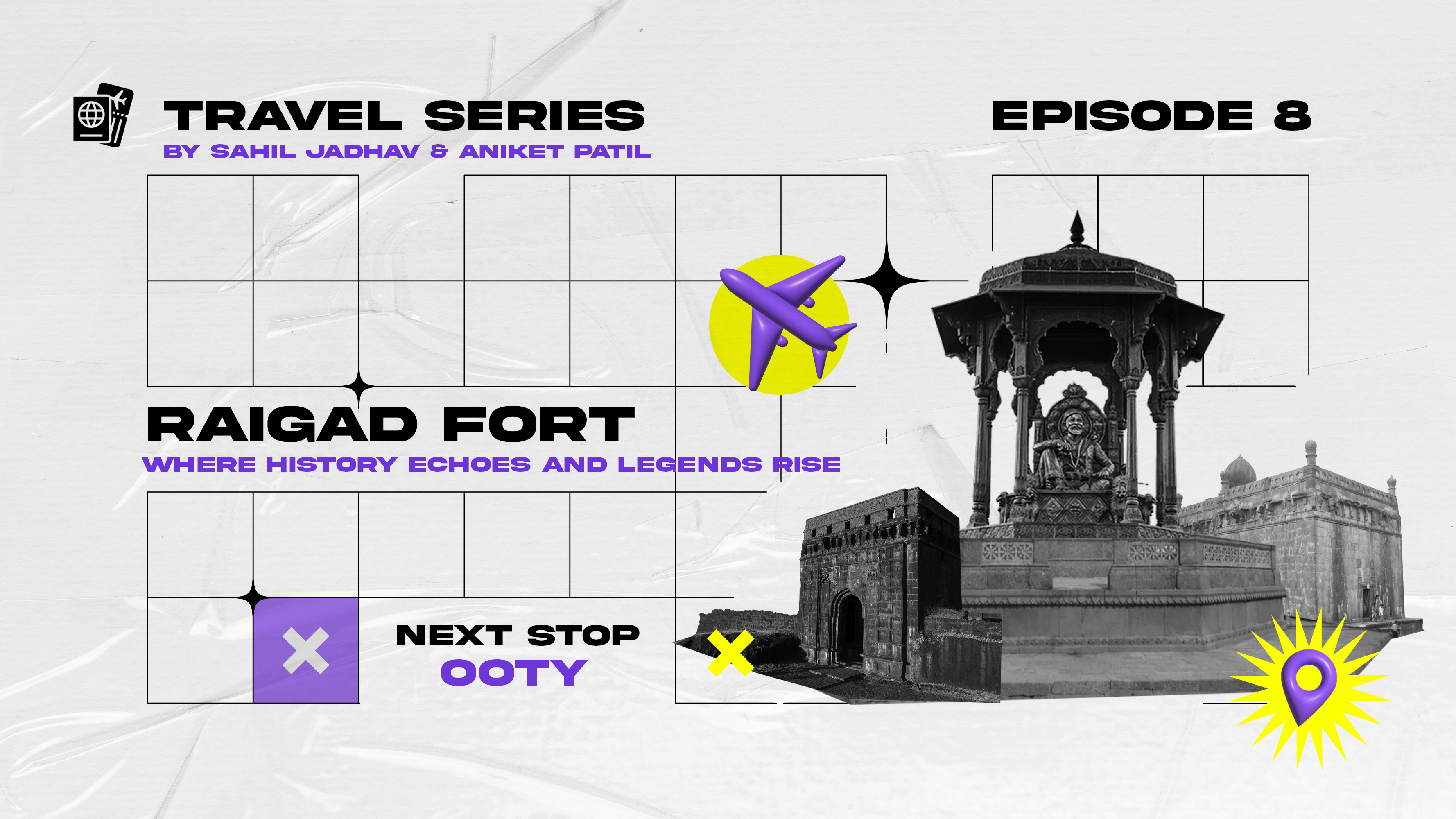 TRAVEL SERIES
BY SAHIL JADHAV & ANIKET PATIL

EPISODE 8

RAIGAD FORT
WHERE HISTORY ECHOES AND LEGENDS RISE

NEXT STOP
OOTY